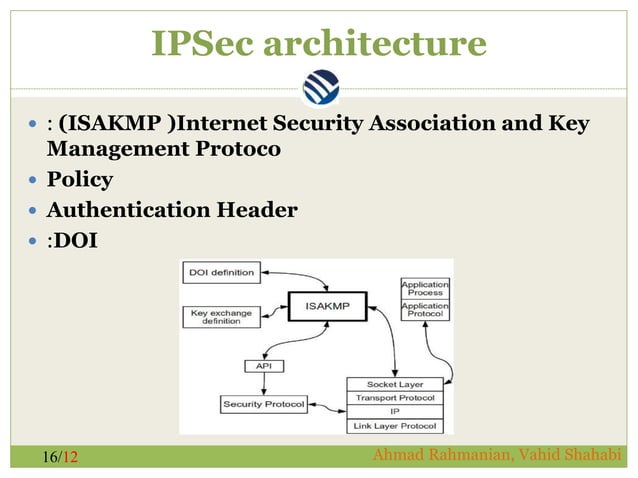 IPSec architecture

- : (ISAKMP )Internet Security Association and Key Management Protoco
- Policy
- Authentication Header
- :DOI

DOI definition

Key exchange definition

ISAKMP

Application Process

Application Protocol

API

Security Protocol

Socket Layer

Transport Protocol

IP

Link Layer Protocol

16/12

Ahmad Rahmanian, Vahid Shahabi